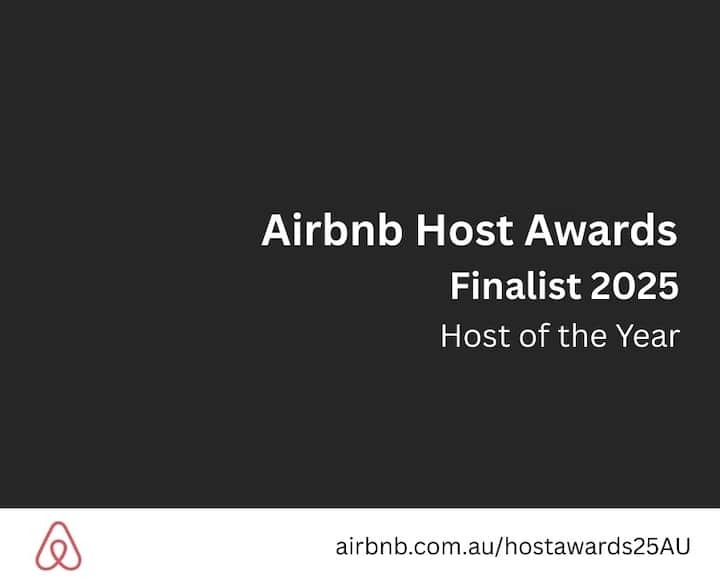 Airbnb Host Awards
Finalist 2025
Host of the Year

airbnb.com.au/hostawards25AU